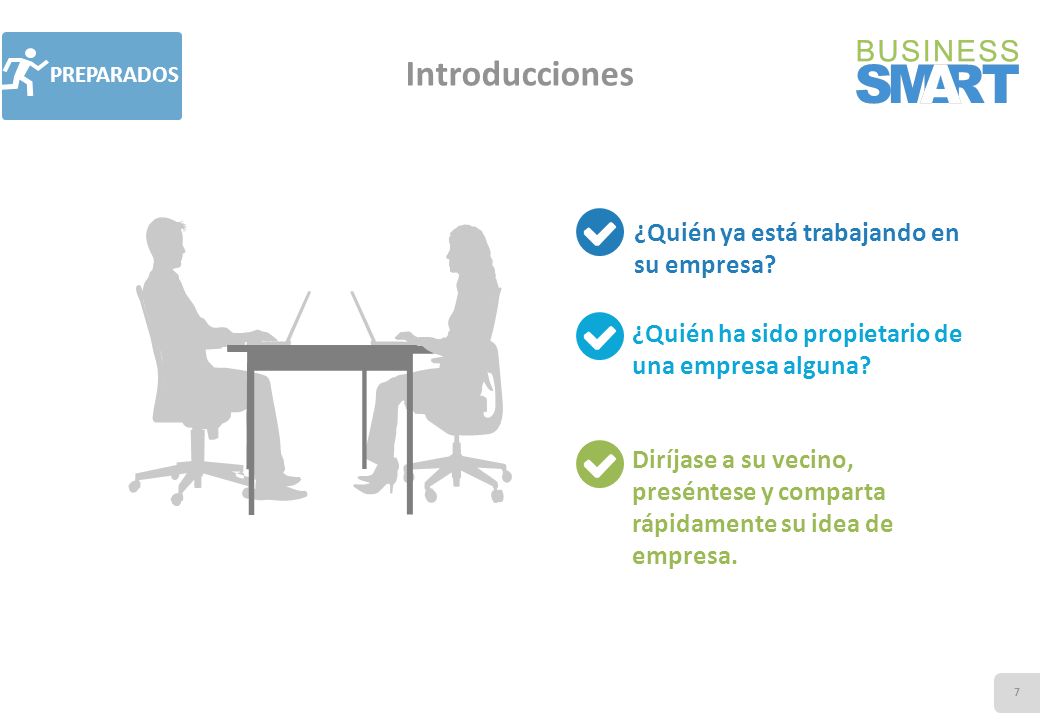 PREPARADOS

Introducciones

BUSINESS
SMART

¿Quién ya está trabajando en su empresa?

¿Quién ha sido propietario de una empresa alguna?

Diríjase a su vecino, preséntese y comparta rápidamente su idea de empresa.

7